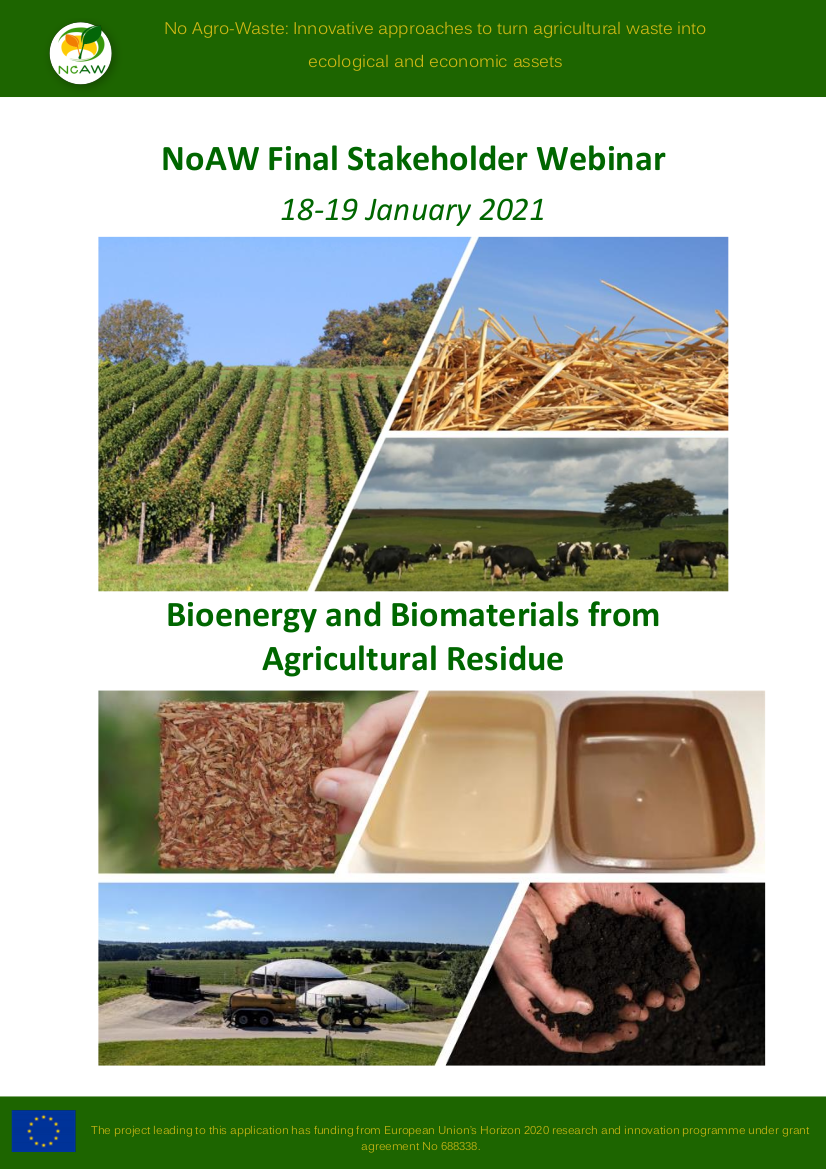 NoAW

No Agro-Waste: Innovative approaches to turn agricultural waste into ecological and economic assets

NoAW Final Stakeholder Webinar

18-19 January 2021

Bioenergy and Biomaterials from Agricultural Residue

The project leading to this application has funding from European Union's Horizon 2020 research and innovation programme under grant agreement No 688338.